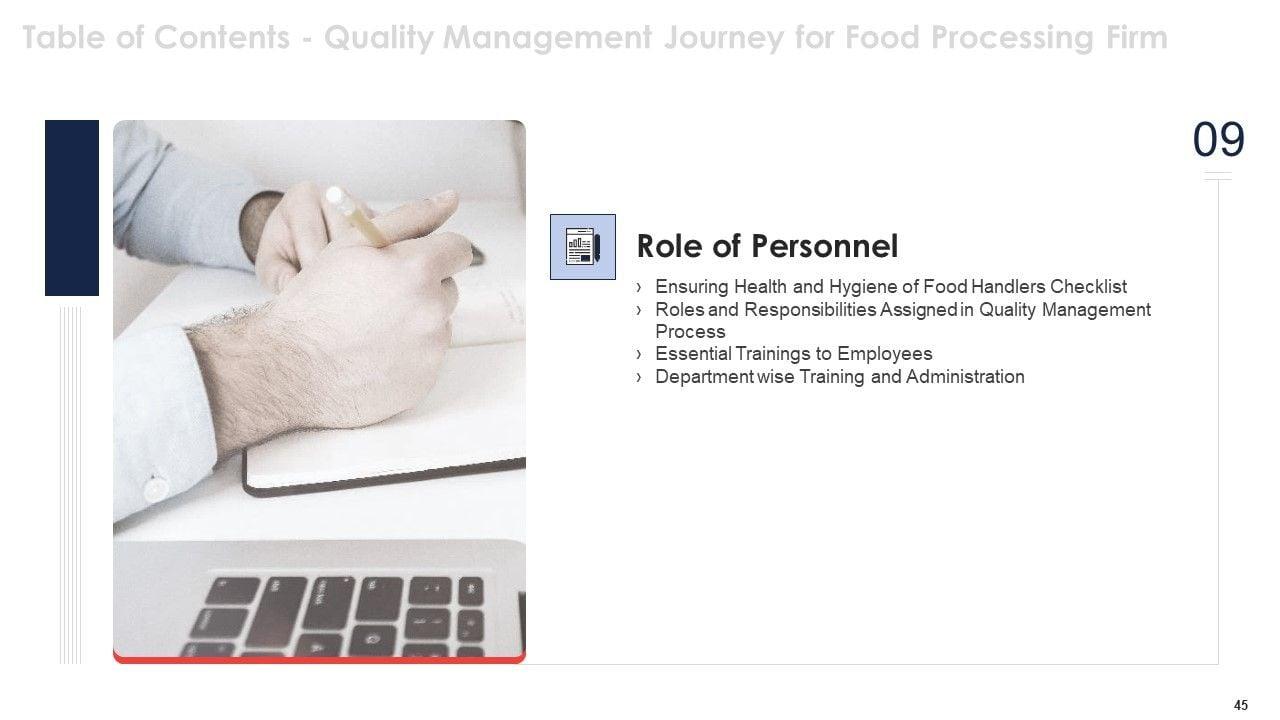 Table of Contents - Quality Management Journey for Food Processing Firm

09

Role of Personnel

› Ensuring Health and Hygiene of Food Handlers Checklist
› Roles and Responsibilities Assigned in Quality Management Process
› Essential Trainings to Employees
› Department wise Training and Administration

45